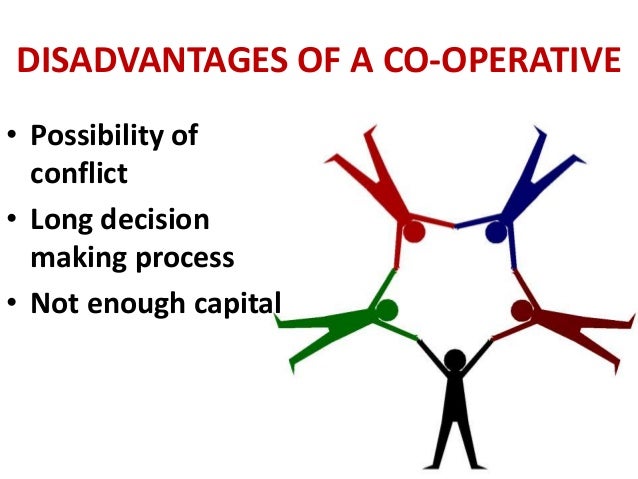 DISADVANTAGES OF A CO-OPERATIVE

• Possibility of conflict
• Long decision making process
• Not enough capital